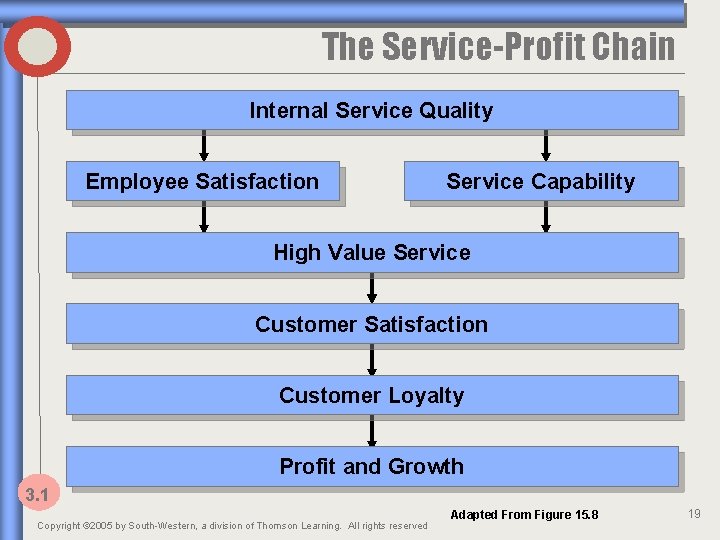 The Service-Profit Chain

Internal Service Quality

Employee Satisfaction

Service Capability

High Value Service

Customer Satisfaction

Customer Loyalty

Profit and Growth

3.1

Adapted From Figure 15.8

19

Copyright ©2005 by South-Western, a division of Thomson Learning. All rights reserved